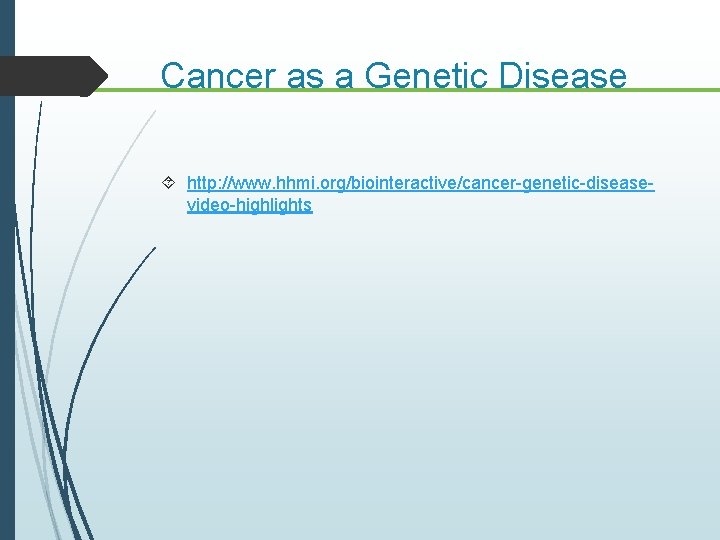 Cancer as a Genetic Disease

http://www.hhmi.org/biointeractive/cancer-genetic-disease-video-highlights